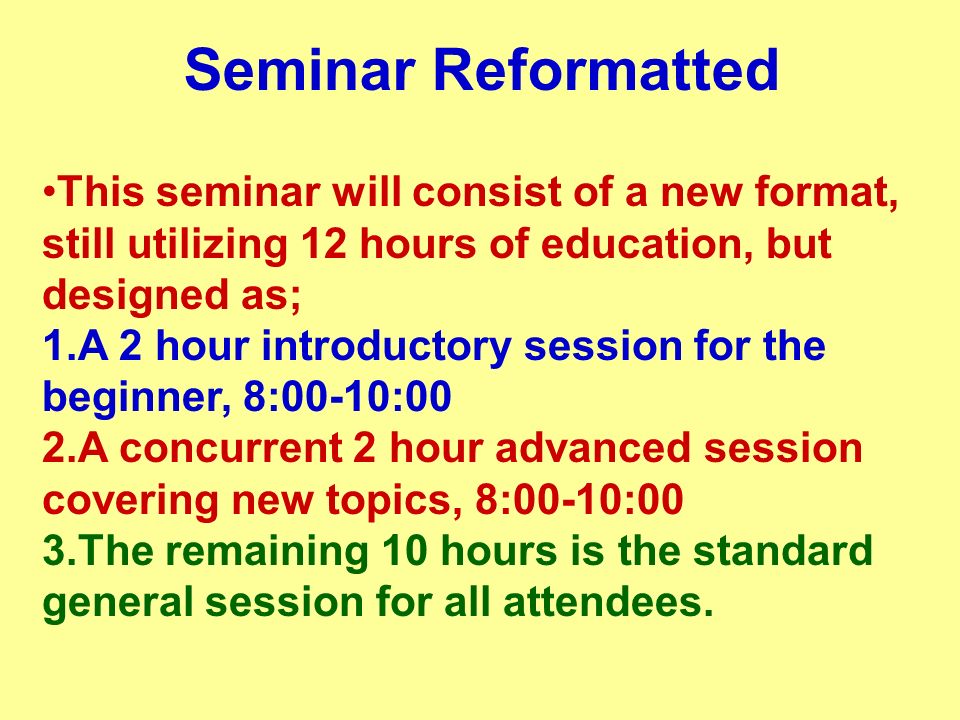 Seminar Reformatted

•This seminar will consist of a new format, still utilizing 12 hours of education, but designed as;
1.A 2 hour introductory session for the beginner, 8:00-10:00
2.A concurrent 2 hour advanced session covering new topics, 8:00-10:00
3.The remaining 10 hours is the standard general session for all attendees.